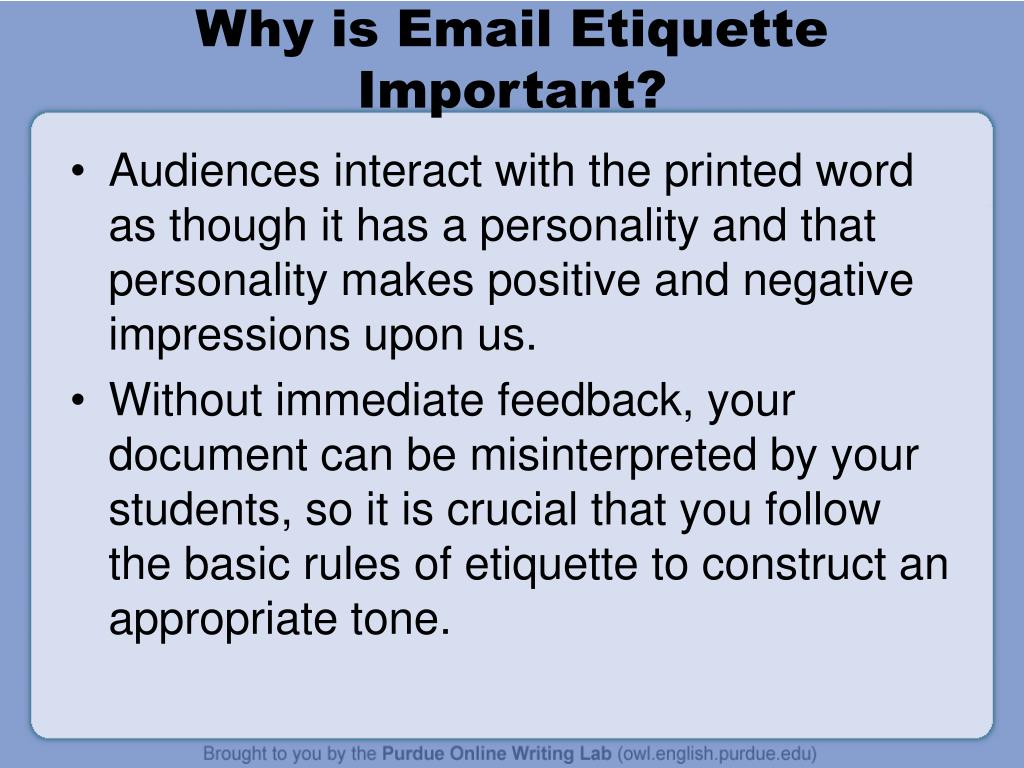 Why is Email Etiquette Important?

• Audiences interact with the printed word as though it has a personality and that personality makes positive and negative impressions upon us.
• Without immediate feedback, your document can be misinterpreted by your students, so it is crucial that you follow the basic rules of etiquette to construct an appropriate tone.

Brought to you by the Purdue Online Writing Lab (owl.english.purdue.edu)